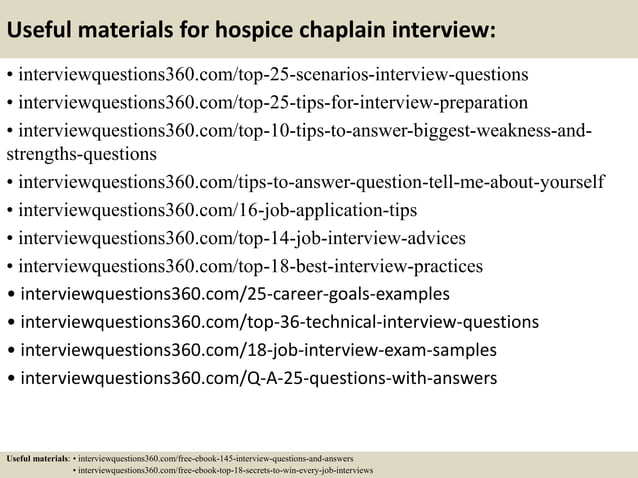 Useful materials for hospice chaplain interview:

• interviewquestions360.com/top-25-scenarios-interview-questions
• interviewquestions360.com/top-25-tips-for-interview-preparation
• interviewquestions360.com/top-10-tips-to-answer-biggest-weakness-and-strengths-questions
• interviewquestions360.com/tips-to-answer-question-tell-me-about-yourself
• interviewquestions360.com/16-job-application-tips
• interviewquestions360.com/top-14-job-interview-advices
• interviewquestions360.com/top-18-best-interview-practices
• interviewquestions360.com/25-career-goals-examples
• interviewquestions360.com/top-36-technical-interview-questions
• interviewquestions360.com/18-job-interview-exam-samples
• interviewquestions360.com/Q-A-25-questions-with-answers

Useful materials: • interviewquestions360.com/free-ebook-145-interview-questions-and-answers
• interviewquestions360.com/free-ebook-top-18-secrets-to-win-every-job-interviews